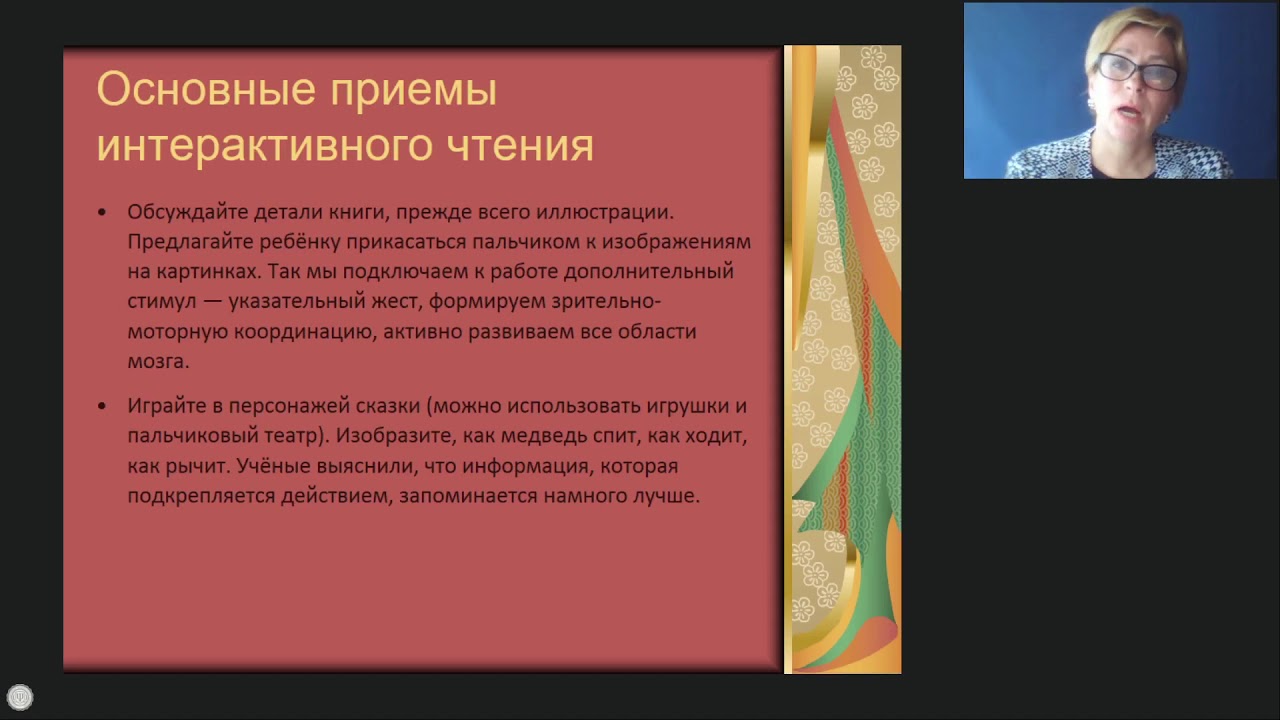 Основные приемы интерактивного чтения

• Обсуждайте детали книги, прежде всего иллюстрации. Предлагайте ребёнку прикасаться пальчиком к изображениям на картинках. Так мы подключаем к работе дополнительный стимул — указательный жест, формируем зрительно-моторную координацию, активно развиваем все области мозга.

• Играйте в персонажей сказки (можно использовать игрушки и пальчиковый театр). Изобразите, как медведь спит, как ходит, как рычит. Учёные выяснили, что информация, которая подкрепляется действием, запоминается намного лучше.